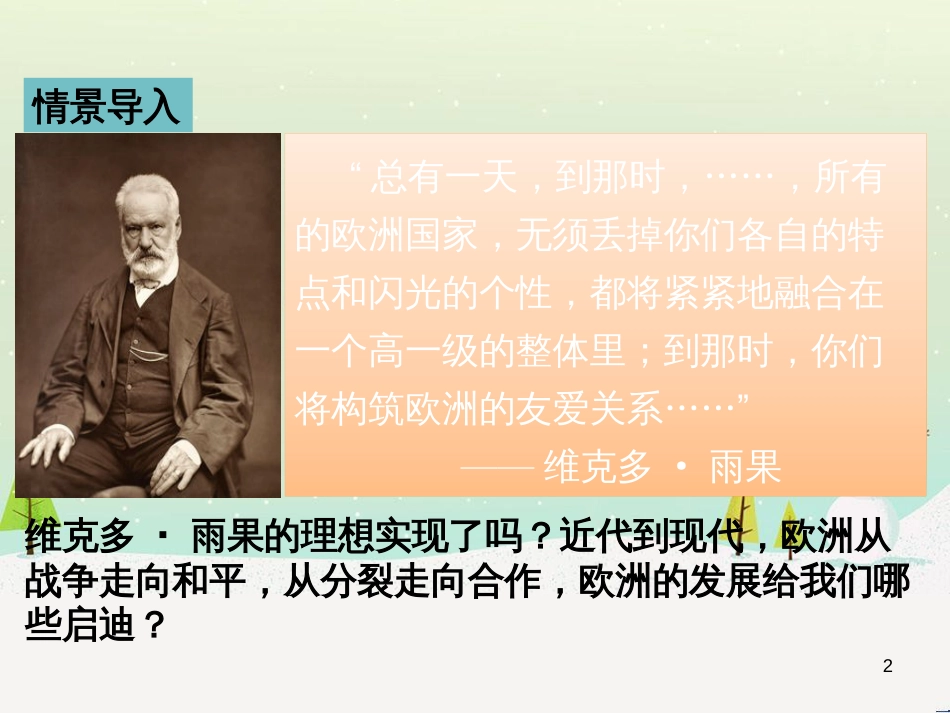 情景导入

“总有一天，到那时，……，所有的欧洲国家，无须丢掉你们各自的特点和闪光的个性，都将紧紧地融合在一个高一级的整体里；到那时，你们将构筑欧洲的友爱关系……”

—— 维克多 · 雨果

维克多 · 雨果的理想实现了吗？近代到现代，欧洲从战争走向和平，从分裂走向合作，欧洲的发展给我们哪些启迪？

2